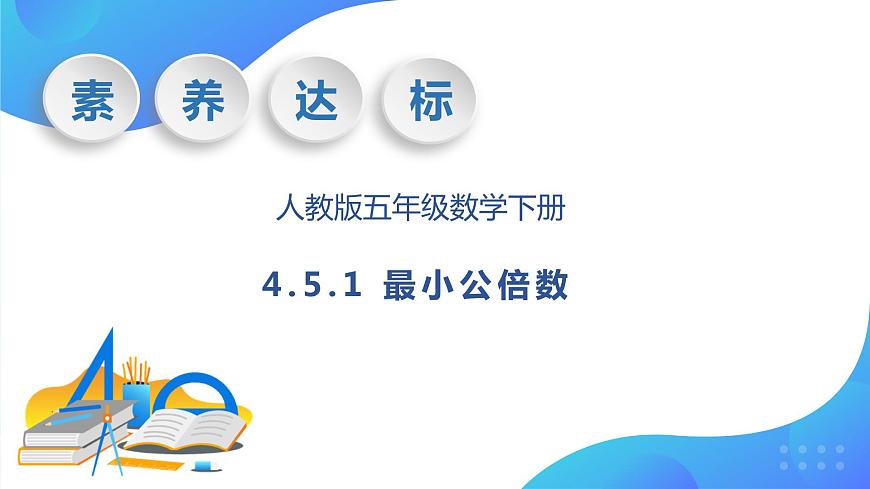 素 养 达 标

人教版五年级数学下册

4.5.1 最小公倍数